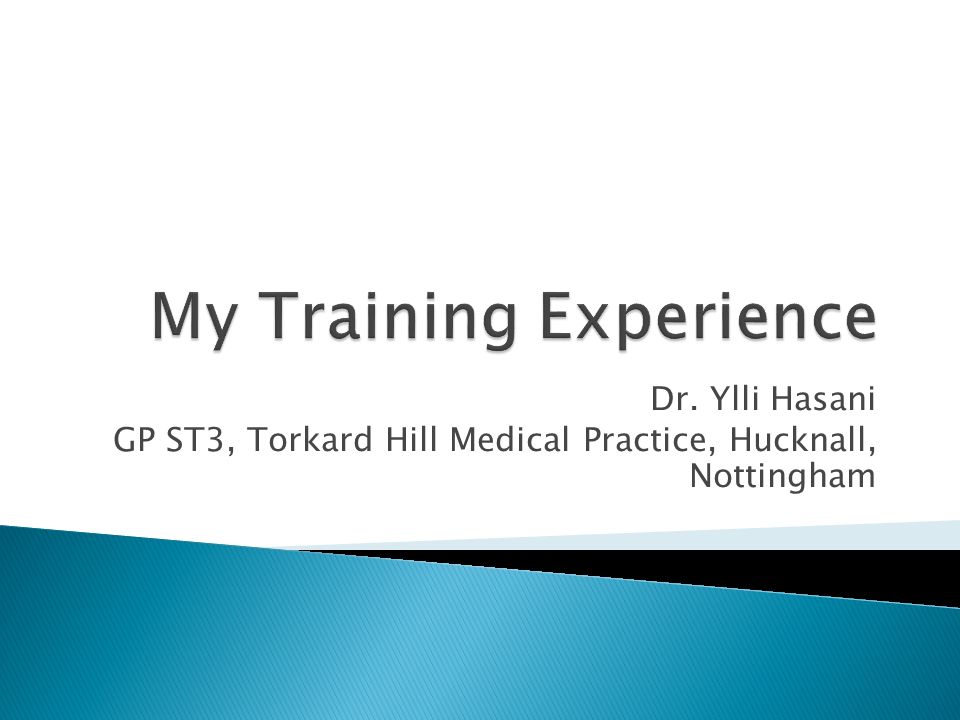 My Training Experience

Dr. Ylli Hasani
GP ST3, Torkard Hill Medical Practice, Hucknall, Nottingham